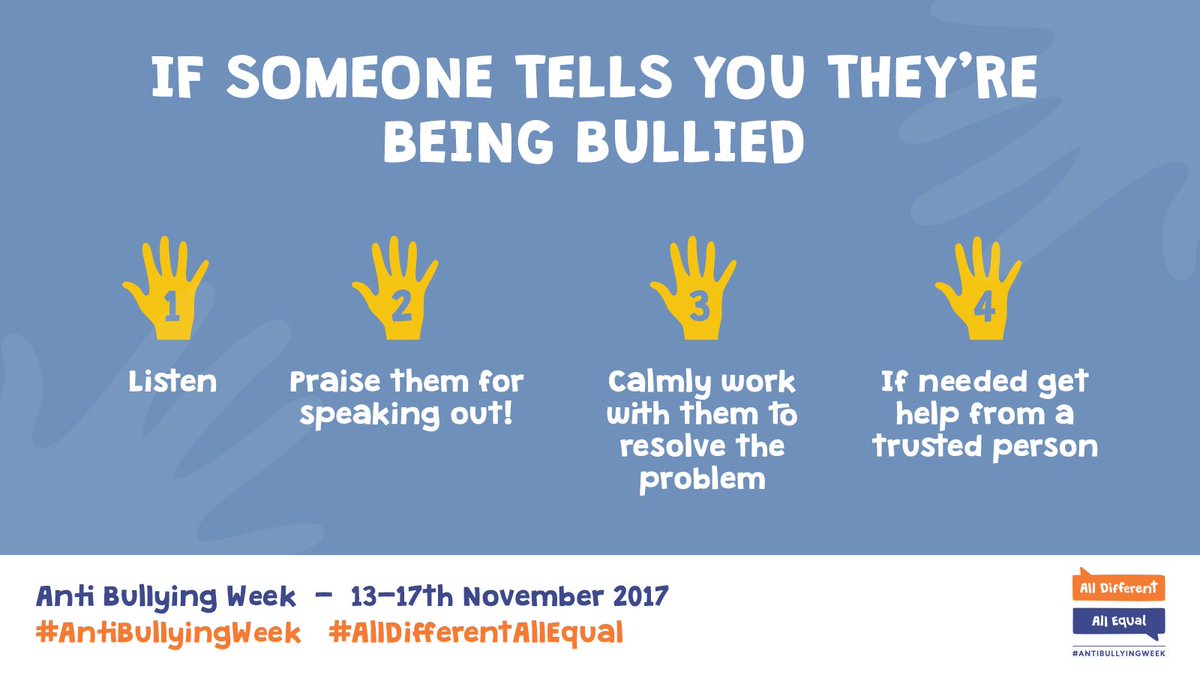 IF SOMEONE TELLS YOU THEY'RE BEING BULLIED

1

Listen

2

Praise them for speaking out!

3

Calmly work with them to resolve the problem

4

If needed get help from a trusted person

Anti Bullying Week – 13–17th November 2017
#AntiBullyingWeek #AllDifferentAllEqual

All Different
All Equal
#ANTIBULLYINGWEEK